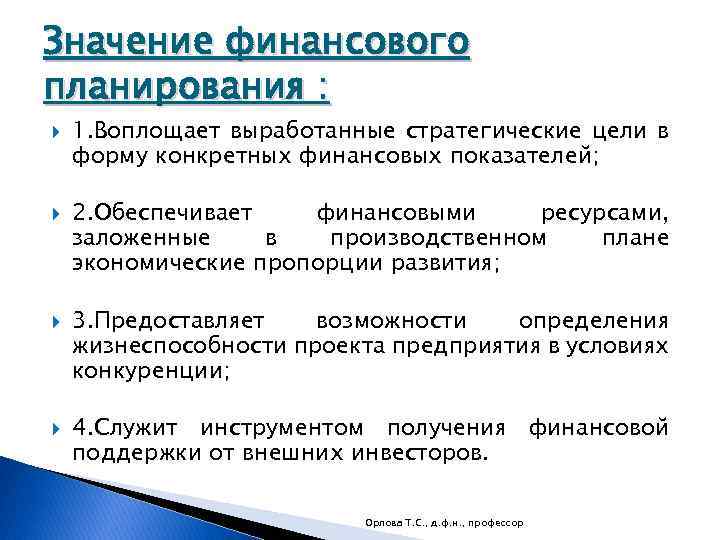 Значение финансового планирования :

1.Воплощает выработанные стратегические цели в форму конкретных финансовых показателей;

2.Обеспечивает финансовыми ресурсами, заложенные в производственном плане экономические пропорции развития;

3.Предоставляет возможности определения жизнеспособности проекта предприятия в условиях конкуренции;

4.Служит инструментом получения финансовой поддержки от внешних инвесторов.

Орлова Т.С., д.ф.н., профессор